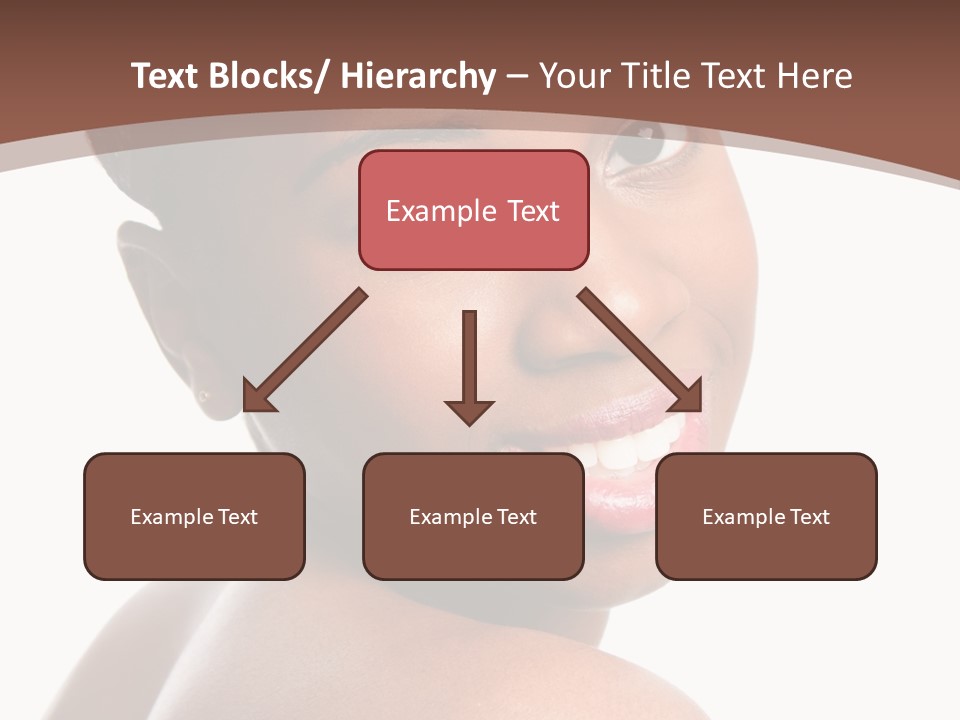 Text Blocks/ Hierarchy – Your Title Text Here

Example Text

Example Text

Example Text

Example Text